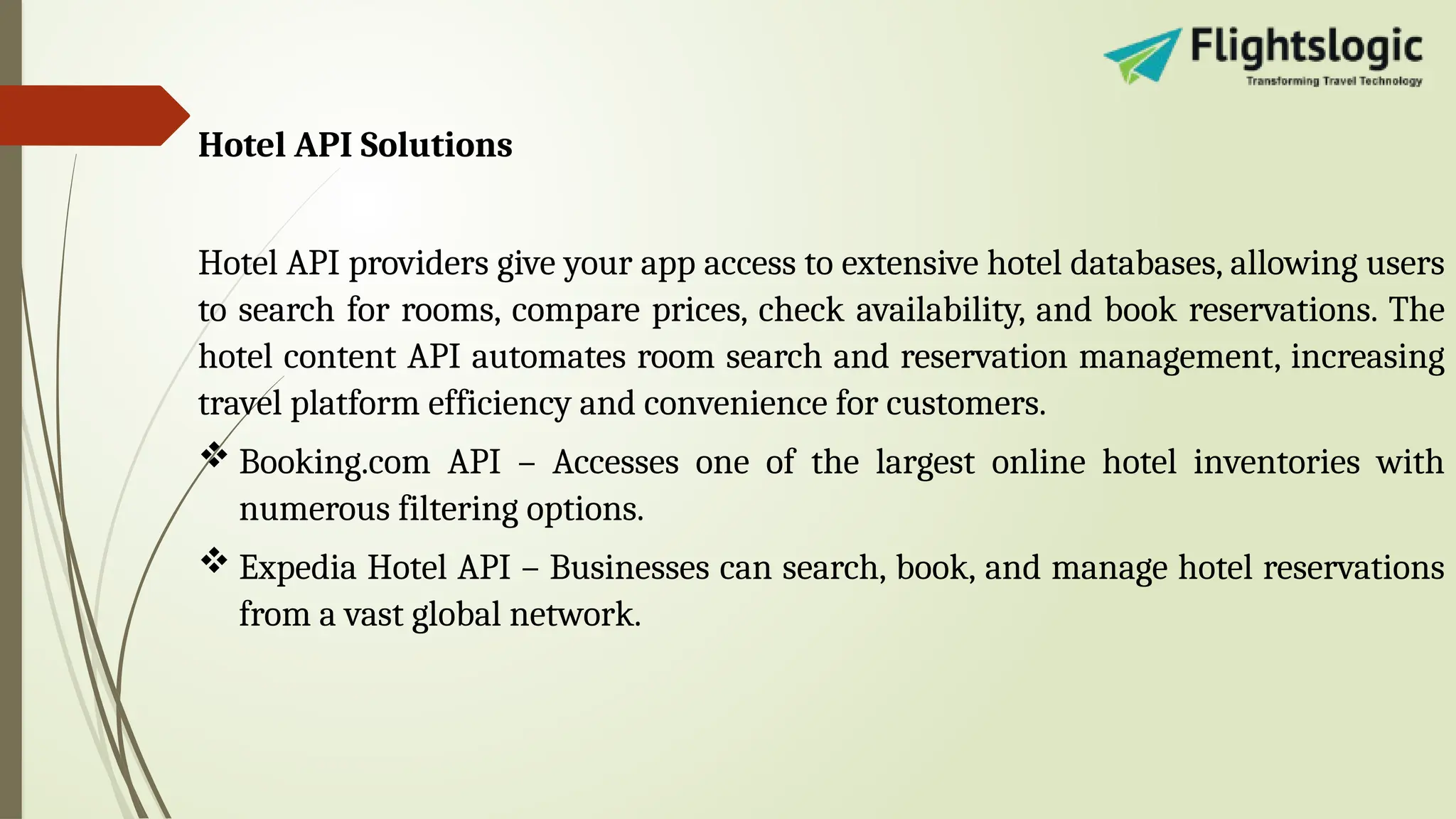 Flightslogic
Transforming Travel Technology

Hotel API Solutions

Hotel API providers give your app access to extensive hotel databases, allowing users to search for rooms, compare prices, check availability, and book reservations. The hotel content API automates room search and reservation management, increasing travel platform efficiency and convenience for customers.

❖ Booking.com API – Accesses one of the largest online hotel inventories with numerous filtering options.

❖ Expedia Hotel API – Businesses can search, book, and manage hotel reservations from a vast global network.